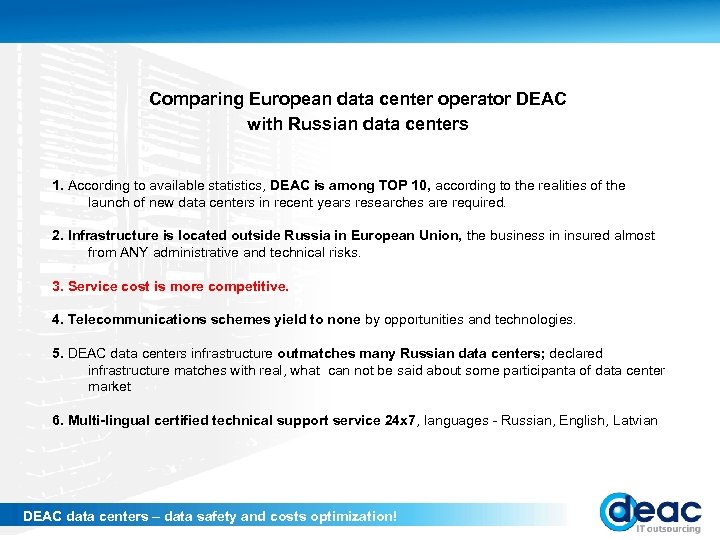 Comparing European data center operator DEAC with Russian data centers

1. According to available statistics, DEAC is among TOP 10, according to the realities of the launch of new data centers in recent years researches are required.

2. Infrastructure is located outside Russia in European Union, the business in insured almost from ANY administrative and technical risks.

3. Service cost is more competitive.

4. Telecommunications schemes yield to none by opportunities and technologies.

5. DEAC data centers infrastructure outmatches many Russian data centers; declared infrastructure matches with real, what can not be said about some participanta of data center market

6. Multi-lingual certified technical support service 24x7, languages - Russian, English, Latvian

DEAC data centers – data safety and costs optimization!

deac
IT outsourcing